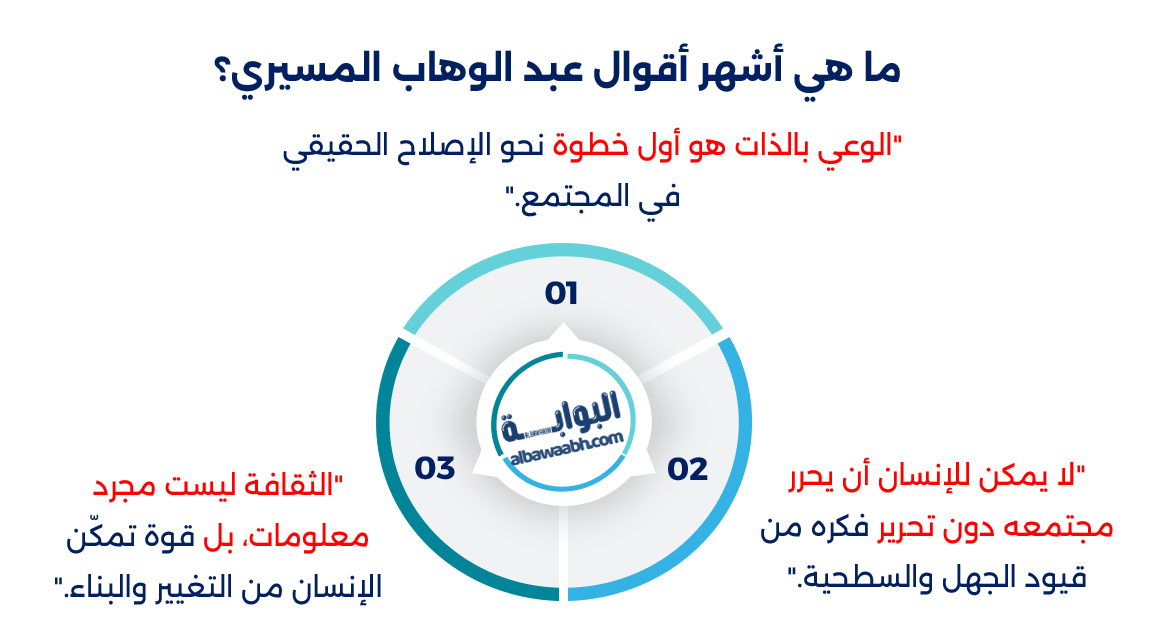 ما هي أشهر أقوال عبد الوهاب المسيري؟

"الوعي بالذات هو أول خطوة نحو الإصلاح الحقيقي في المجتمع."

01

البوابة
albawaabh.com

02

"لا يمكن للإنسان أن يحرر مجتمعه دون تحرير فكره من قيود الجهل والسطحية."

03

"الثقافة ليست مجرد معلومات، بل قوة تمكّن الإنسان من التغيير والبناء."